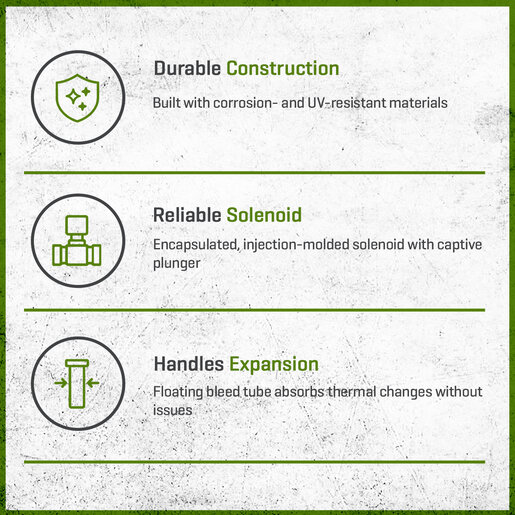 Durable Construction

Built with corrosion- and UV-resistant materials

Reliable Solenoid

Encapsulated, injection-molded solenoid with captive plunger

Handles Expansion

Floating bleed tube absorbs thermal changes without issues